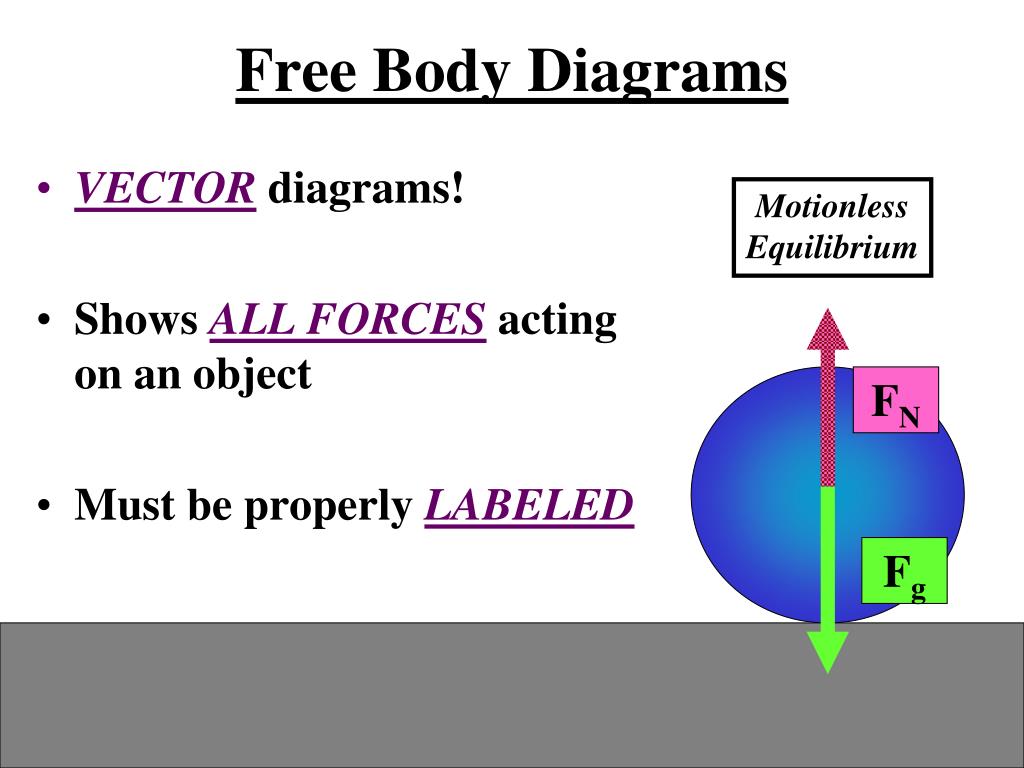 Free Body Diagrams

• VECTOR diagrams!

• Shows ALL FORCES acting on an object

• Must be properly LABELED

Motionless Equilibrium

$F_N$

$F_g$